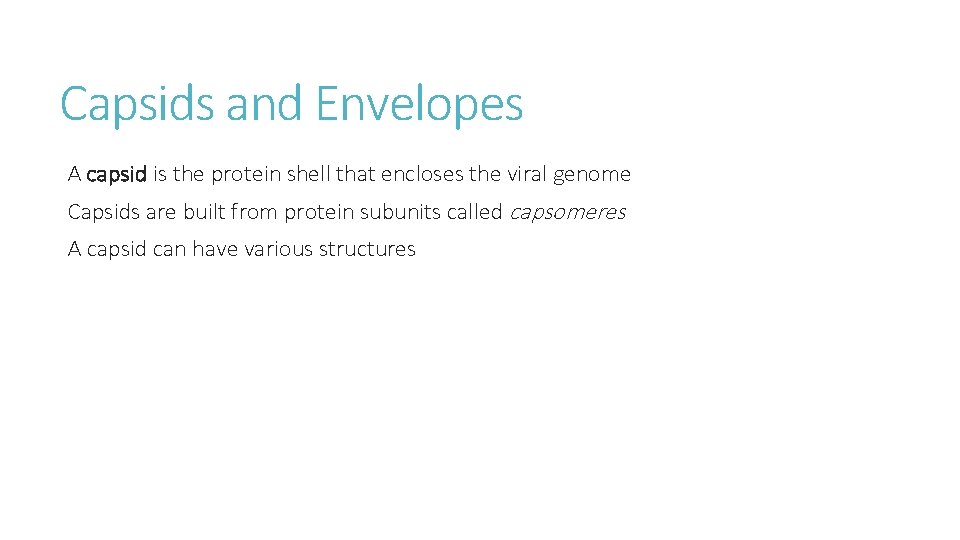 Capsids and Envelopes

A capsid is the protein shell that encloses the viral genome

Capsids are built from protein subunits called capsomeres

A capsid can have various structures